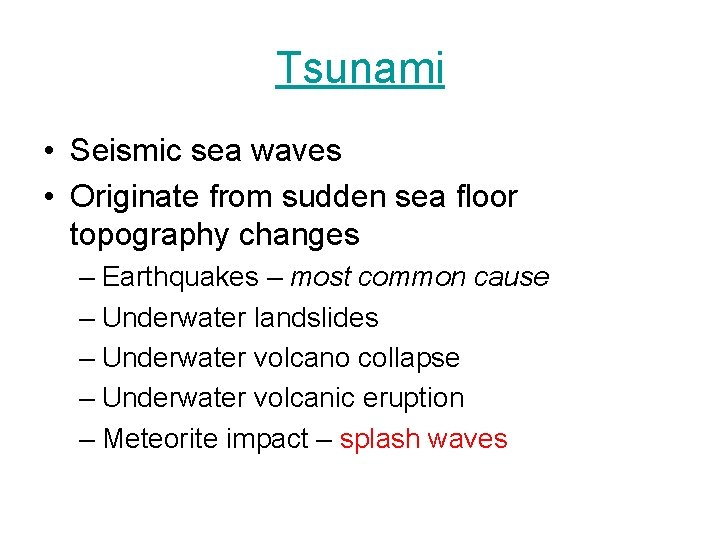 Tsunami

• Seismic sea waves
• Originate from sudden sea floor topography changes
– Earthquakes – most common cause
– Underwater landslides
– Underwater volcano collapse
– Underwater volcanic eruption
– Meteorite impact – splash waves